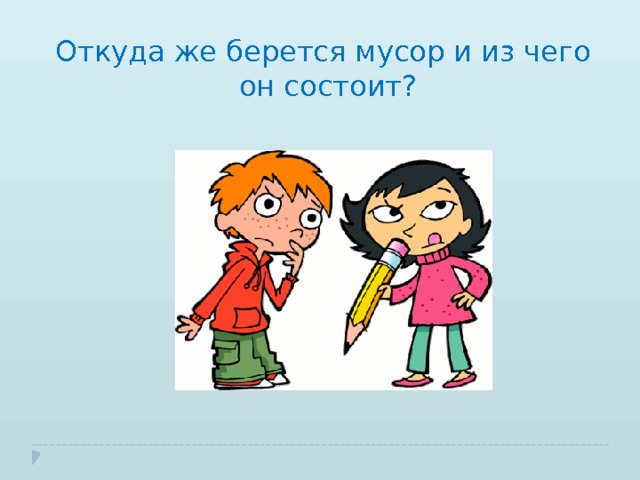 Откуда же берется мусор и из чего он состоит?